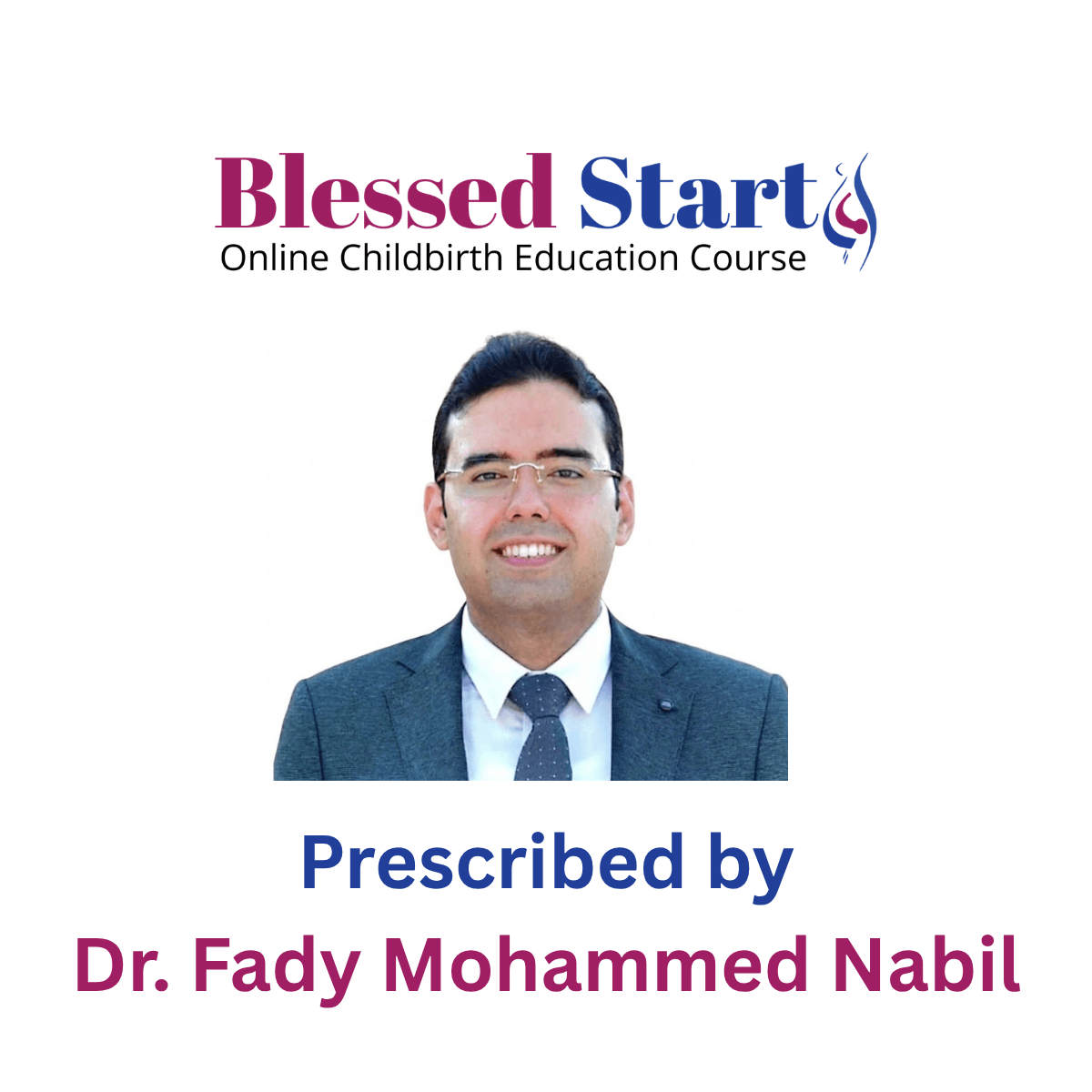 Blessed Start
Online Childbirth Education Course

Prescribed by
Dr. Fady Mohammed Nabil